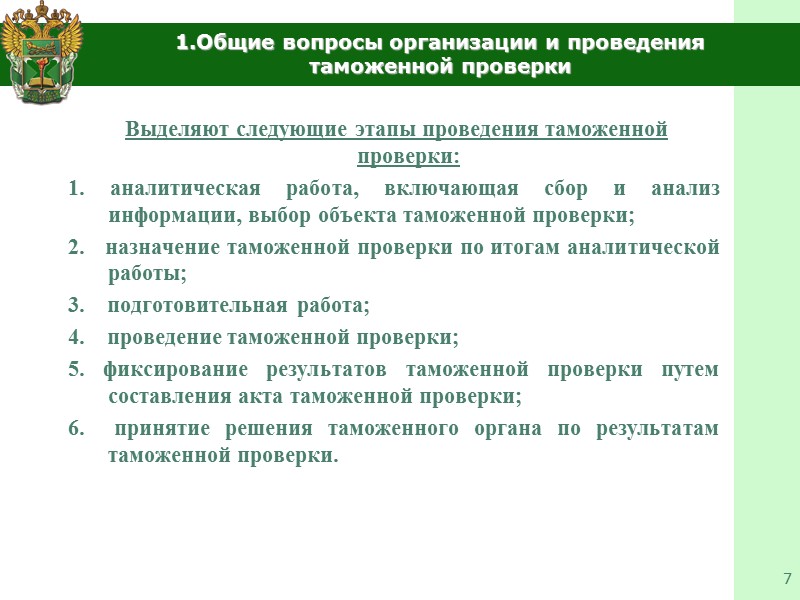 1.Общие вопросы организации и проведения таможенной проверки

Выделяют следующие этапы проведения таможенной проверки:

1. аналитическая работа, включающая сбор и анализ информации, выбор объекта таможенной проверки;
2. назначение таможенной проверки по итогам аналитической работы;
3. подготовительная работа;
4. проведение таможенной проверки;
5. фиксирование результатов таможенной проверки путем составления акта таможенной проверки;
6. принятие решения таможенного органа по результатам таможенной проверки.

7